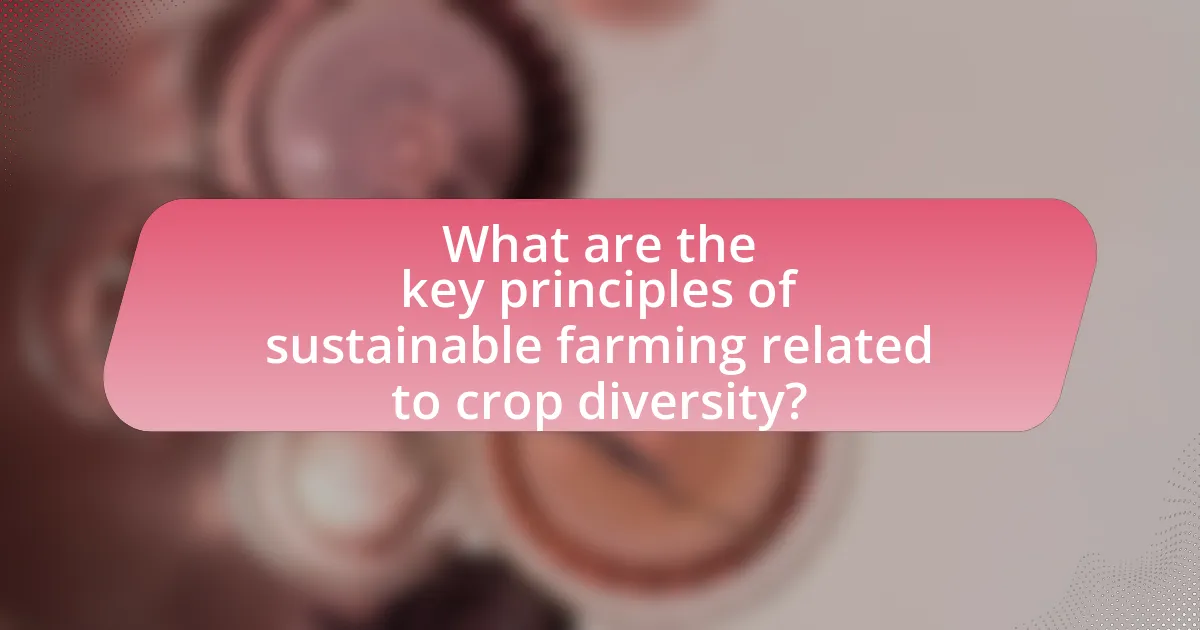 What are the key principles of sustainable farming related to crop diversity?